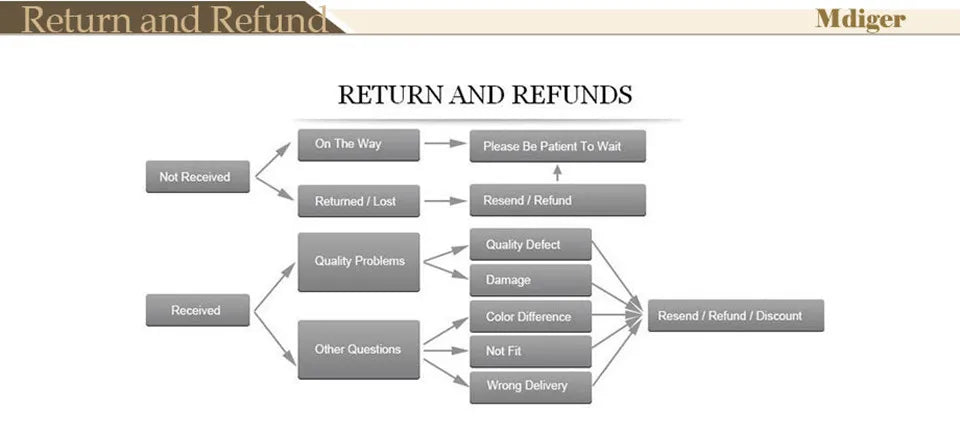 Return and Refund

Mdiger

RETURN AND REFUNDS

Not Received

On The Way

Please Be Patient To Wait

Returned / Lost

Resend / Refund

Received

Quality Problems

Quality Defect

Damage

Other Questions

Color Difference

Not Fit

Wrong Delivery

Resend / Refund / Discount